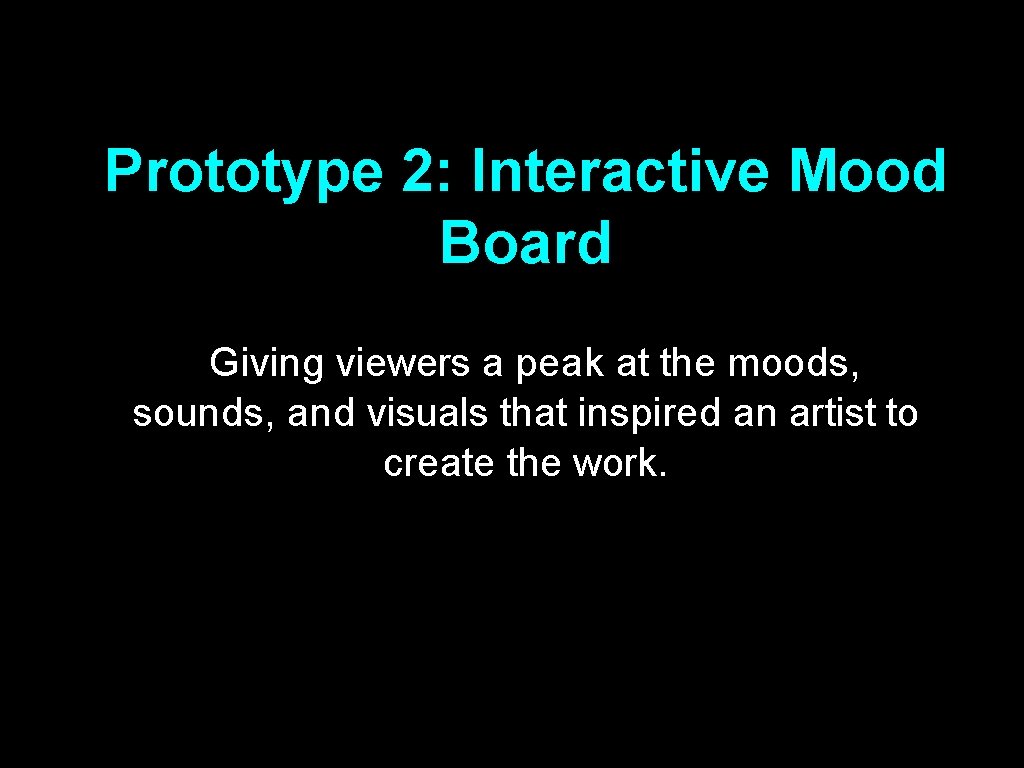 Prototype 2: Interactive Mood Board

Giving viewers a peak at the moods, sounds, and visuals that inspired an artist to create the work.